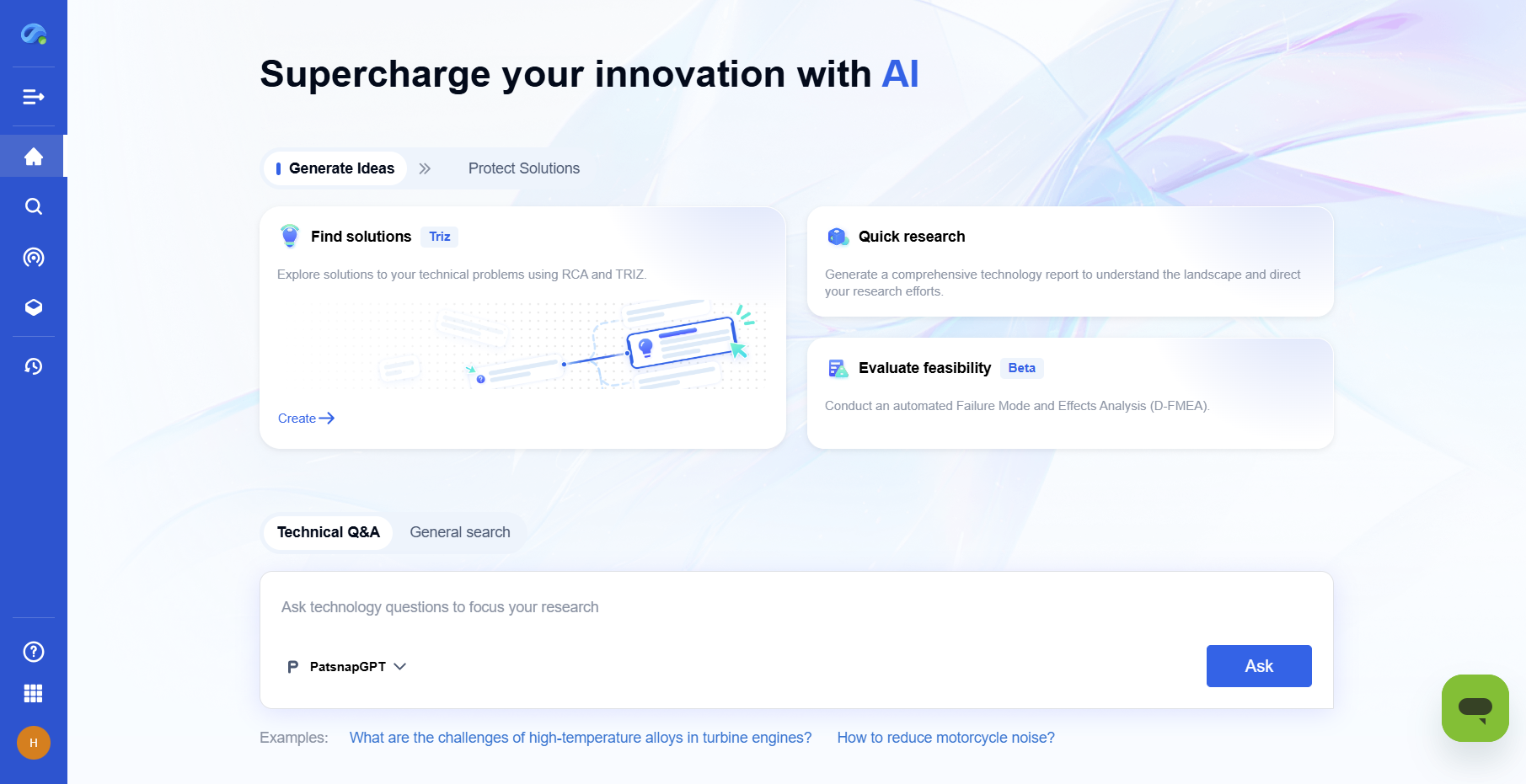 Supercharge your innovation with AI

Generate Ideas

Protect Solutions

Find solutions Triz

Explore solutions to your technical problems using RCA and TRIZ.

Create

Quick research

Generate a comprehensive technology report to understand the landscape and direct your research efforts.

Evaluate feasibility Beta

Conduct an automated Failure Mode and Effects Analysis (D-FMEA).

Technical Q&A

General search

Ask technology questions to focus your research

PatsnapGPT

Ask

Examples: What are the challenges of high-temperature alloys in turbine engines? How to reduce motorcycle noise?

H